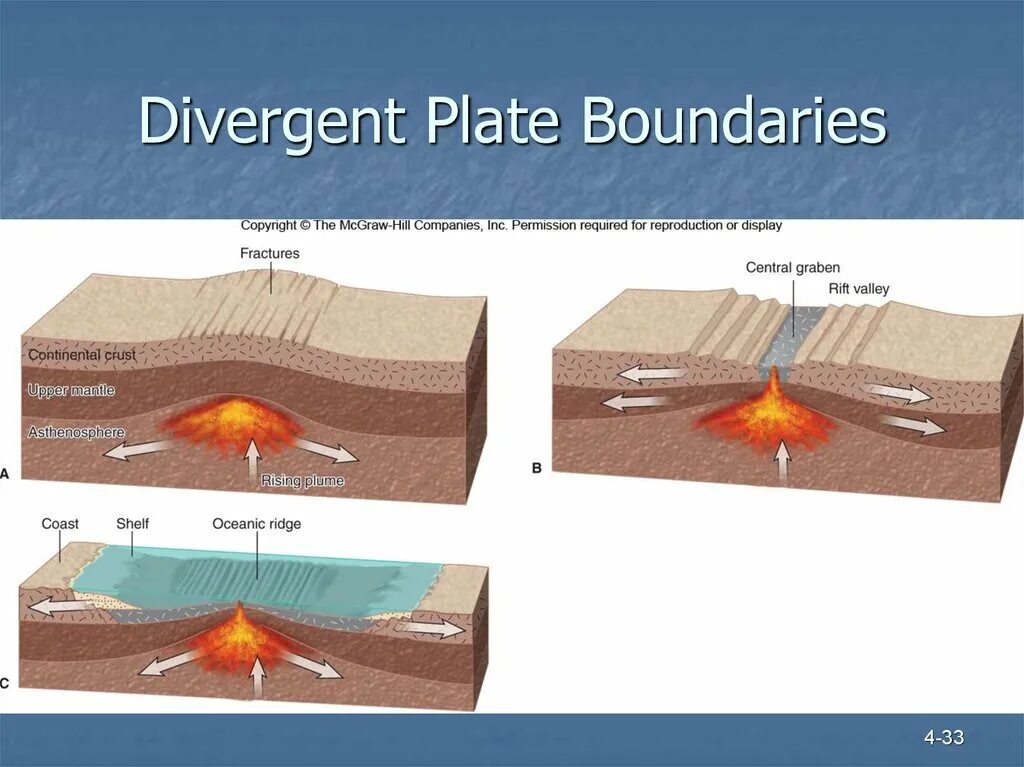 Divergent Plate Boundaries

Copyright © The McGraw-Hill Companies, Inc. Permission required for reproduction or display

Fractures

Continental crust

Upper mantle

Asthenosphere

Rising plume

A

Central graben

Rift valley

B

Coast

Shelf

Oceanic ridge

C

4-33